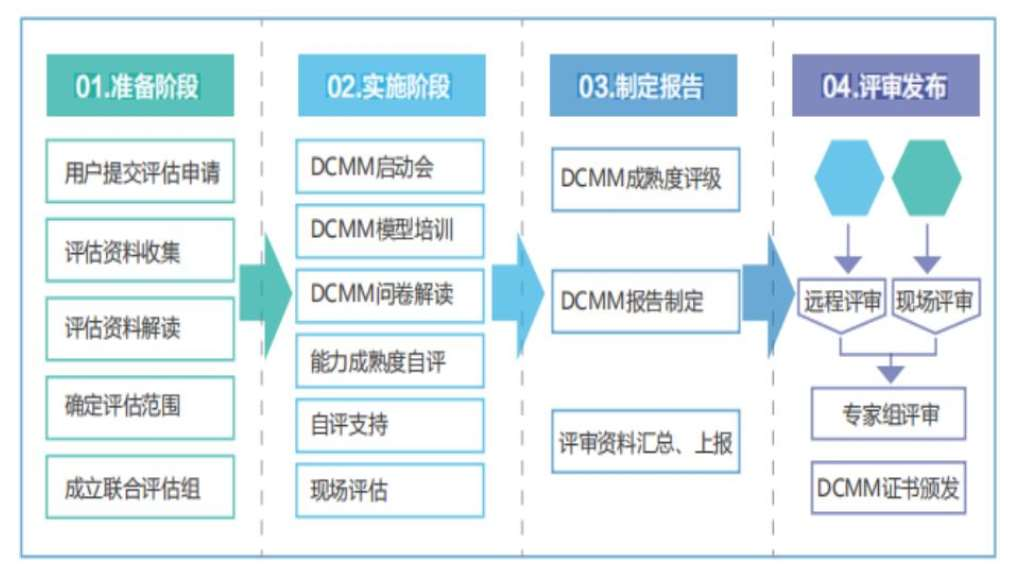 01.准备阶段

用户提交评估申请

评估资料收集

评估资料解读

确定评估范围

成立联合评估组

02.实施阶段

DCMM启动会

DCMM模型培训

DCMM问卷解读

能力成熟度自评

自评支持

现场评估

03.制定报告

DCMM成熟度评级

DCMM报告制定

评审资料汇总、上报

04.评审发布

远程评审

现场评审

专家组评审

DCMM证书颁发